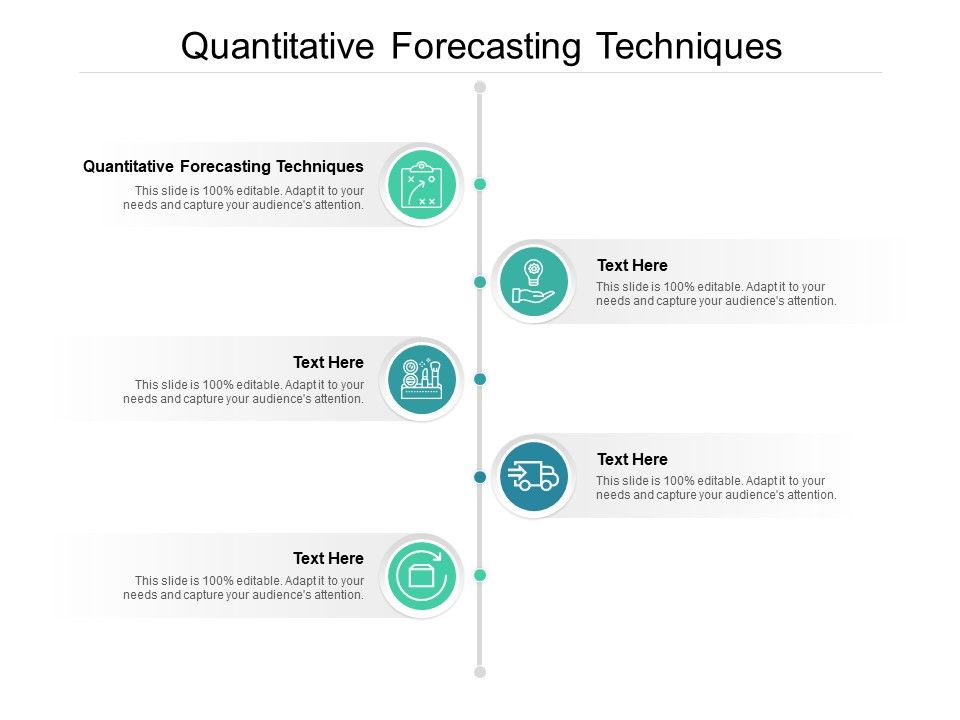 Quantitative Forecasting Techniques

Quantitative Forecasting Techniques
This slide is 100% editable. Adapt it to your needs and capture your audience's attention.

Text Here
This slide is 100% editable. Adapt it to your needs and capture your audience's attention.

Text Here
This slide is 100% editable. Adapt it to your needs and capture your audience's attention.

Text Here
This slide is 100% editable. Adapt it to your needs and capture your audience's attention.

Text Here
This slide is 100% editable. Adapt it to your needs and capture your audience's attention.